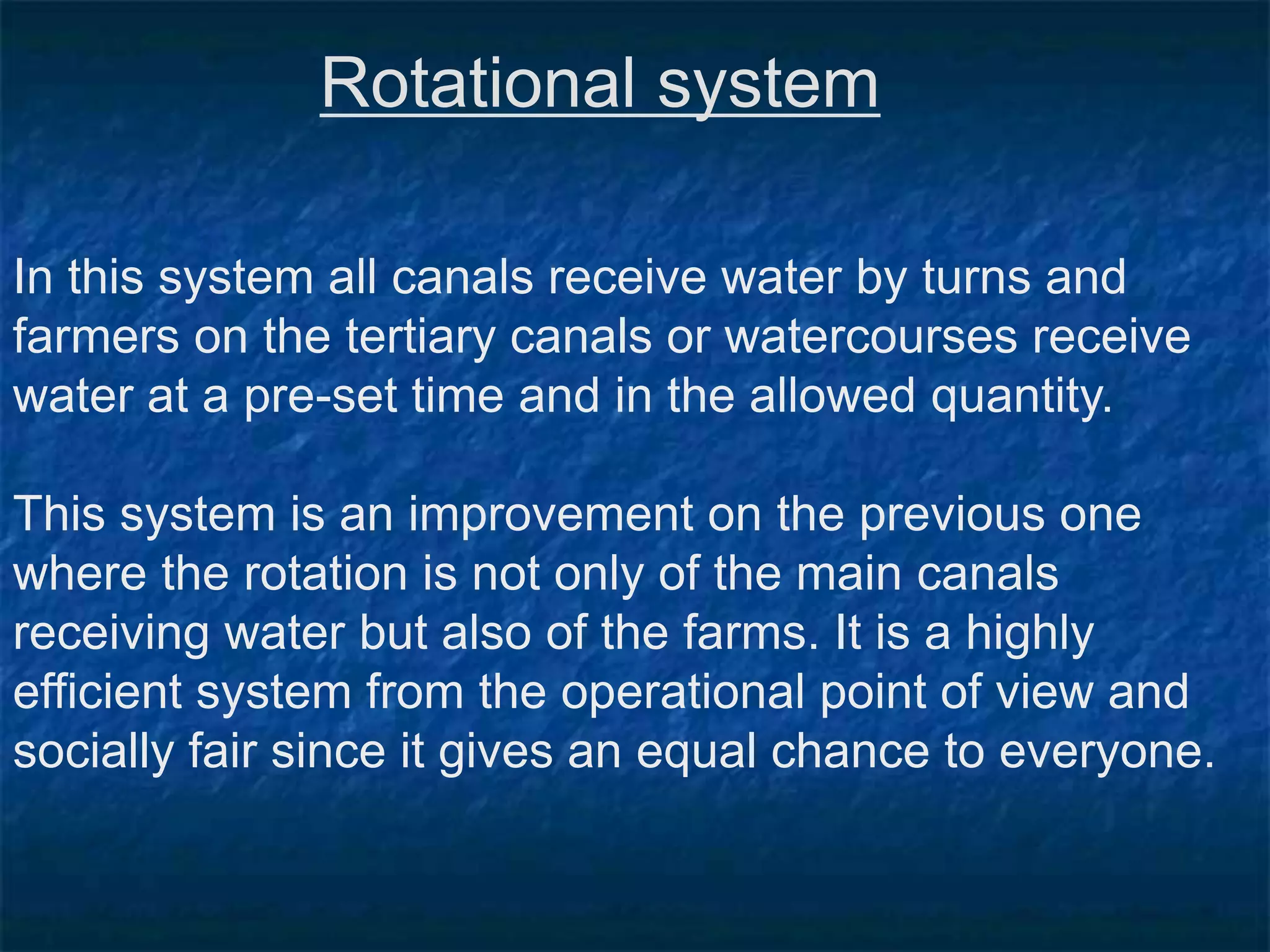 Rotational system

In this system all canals receive water by turns and farmers on the tertiary canals or watercourses receive water at a pre-set time and in the allowed quantity.

This system is an improvement on the previous one where the rotation is not only of the main canals receiving water but also of the farms. It is a highly efficient system from the operational point of view and socially fair since it gives an equal chance to everyone.